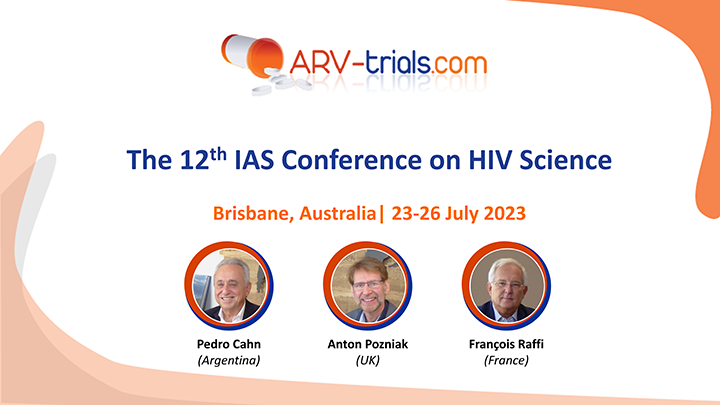 ARV-trials.com

The 12$^{th}$ IAS Conference on HIV Science

Brisbane, Australia| 23-26 July 2023

Pedro Cahn
(Argentina)

Anton Pozniak
(UK)

François Raffi
(France)